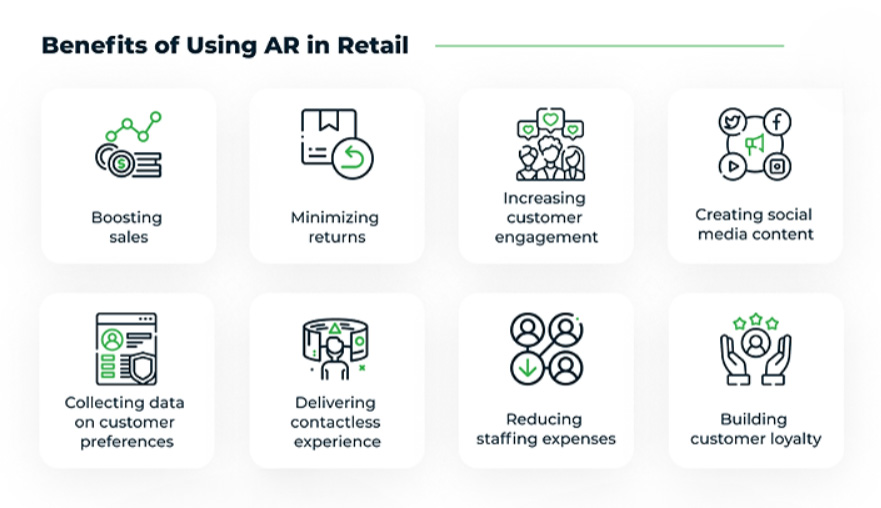 Benefits of Using AR in Retail

Boosting sales

Minimizing returns

Increasing customer engagement

Creating social media content

Collecting data on customer preferences

Delivering contactless experience

Reducing staffing expenses

Building customer loyalty